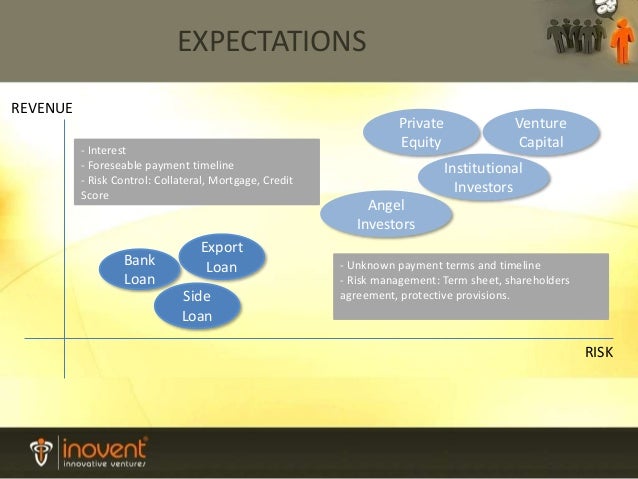 EXPECTATIONS

REVENUE

- Interest
- Foreseable payment timeline
- Risk Control: Collateral, Mortgage, Credit Score

Private Equity

Venture Capital

Institutional Investors

Angel Investors

Bank Loan

Export Loan

Side Loan

- Unknown payment terms and timeline
- Risk management: Term sheet, shareholders agreement, protective provisions.

RISK

inovent
innovative ventures